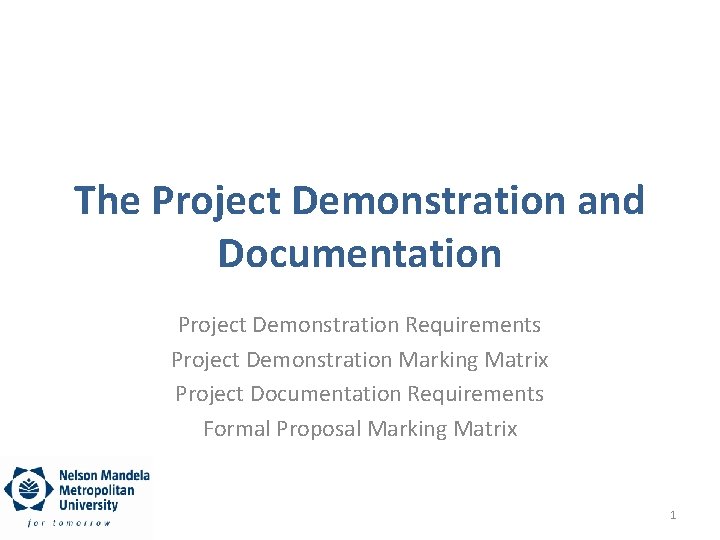 The Project Demonstration and Documentation

Project Demonstration Requirements
Project Demonstration Marking Matrix
Project Documentation Requirements
Formal Proposal Marking Matrix

Nelson Mandela Metropolitan University
for tomorrow

1